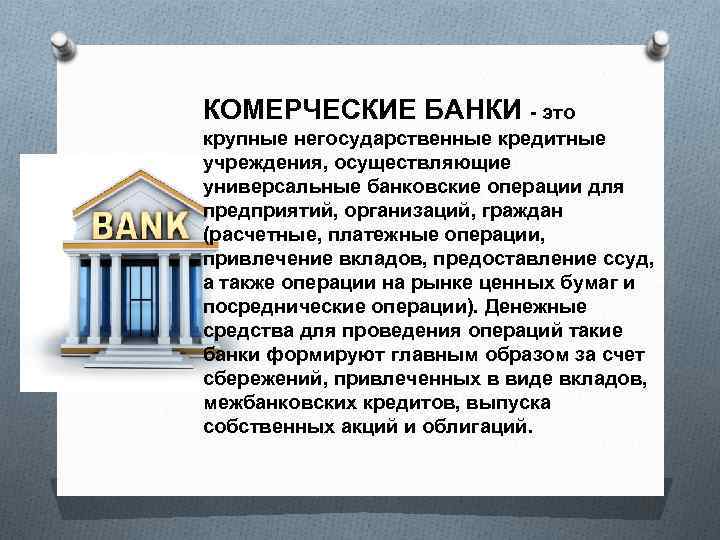 BANK

КОМЕРЧЕСКИЕ БАНКИ - это крупные негосударственные кредитные учреждения, осуществляющие универсальные банковские операции для предприятий, организаций, граждан (расчетные, платежные операции, привлечение вкладов, предоставление ссуд, а также операции на рынке ценных бумаг и посреднические операции). Денежные средства для проведения операций такие банки формируют главным образом за счет сбережений, привлеченных в виде вкладов, межбанковских кредитов, выпуска собственных акций и облигаций.